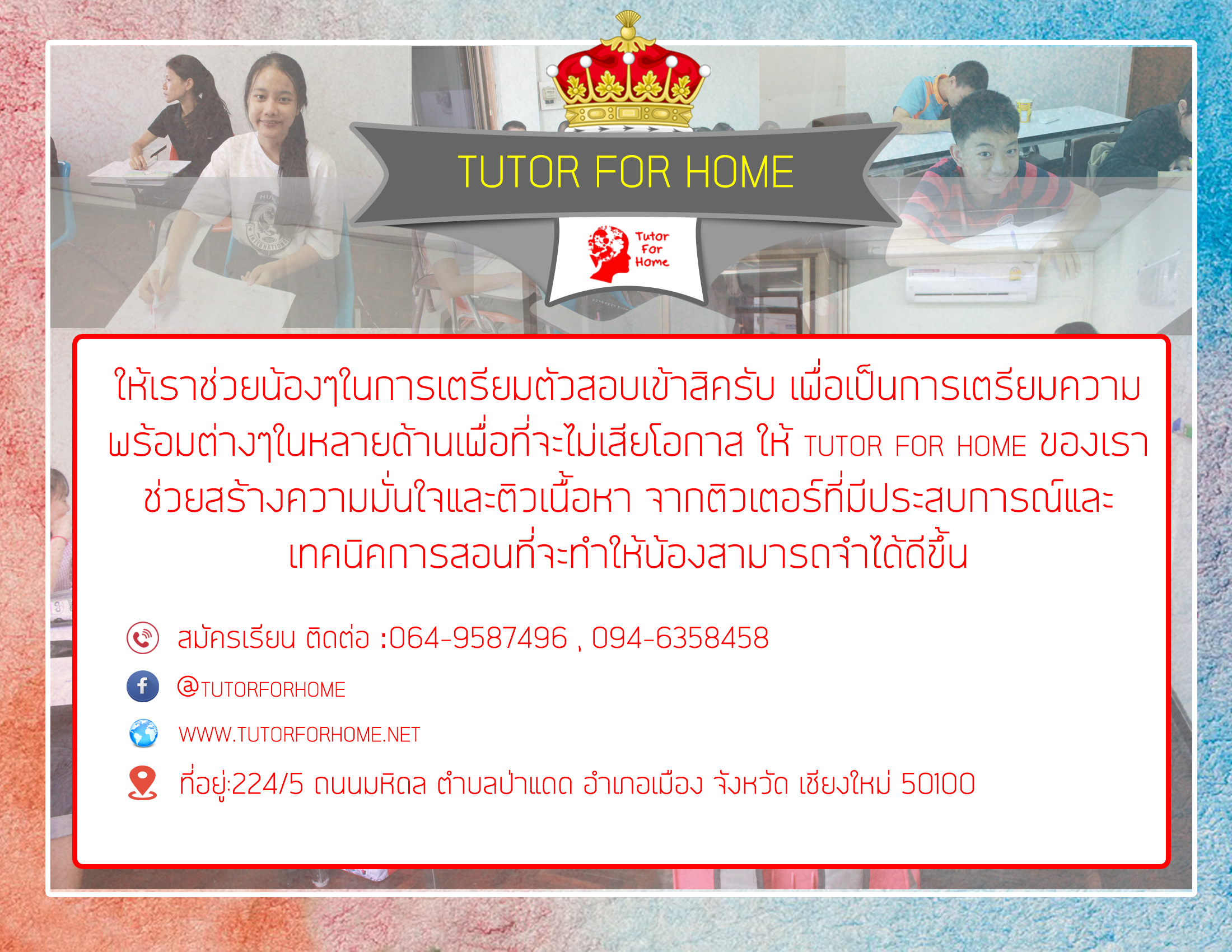 TUTOR FOR HOME

Tutor For Home

ให้เราช่วยน้องๆในการเตรียมตัวสอบเข้าสิครับ เพื่อเป็นการเตรียมความพร้อมต่างๆในหลายด้านเพื่อที่จะไม่เสียโอกาส ให้ TUTOR FOR HOME ของเราช่วยสร้างความมั่นใจและติวเนื้อหา จากติวเตอร์ที่มีประสบการณ์และเทคนิคการสอนที่จะทำให้น้องสามารถจำได้ดีขึ้น

สมัครเรียน ติดต่อ :064-9587496 , 094-6358458

@TUTORFORHOME

WWW.TUTORFORHOME.NET

ที่อยู่:224/5 ถนนมหิดล ตำบลป่าแดด อำเภอเมือง จังหวัด เชียงใหม่ 50100